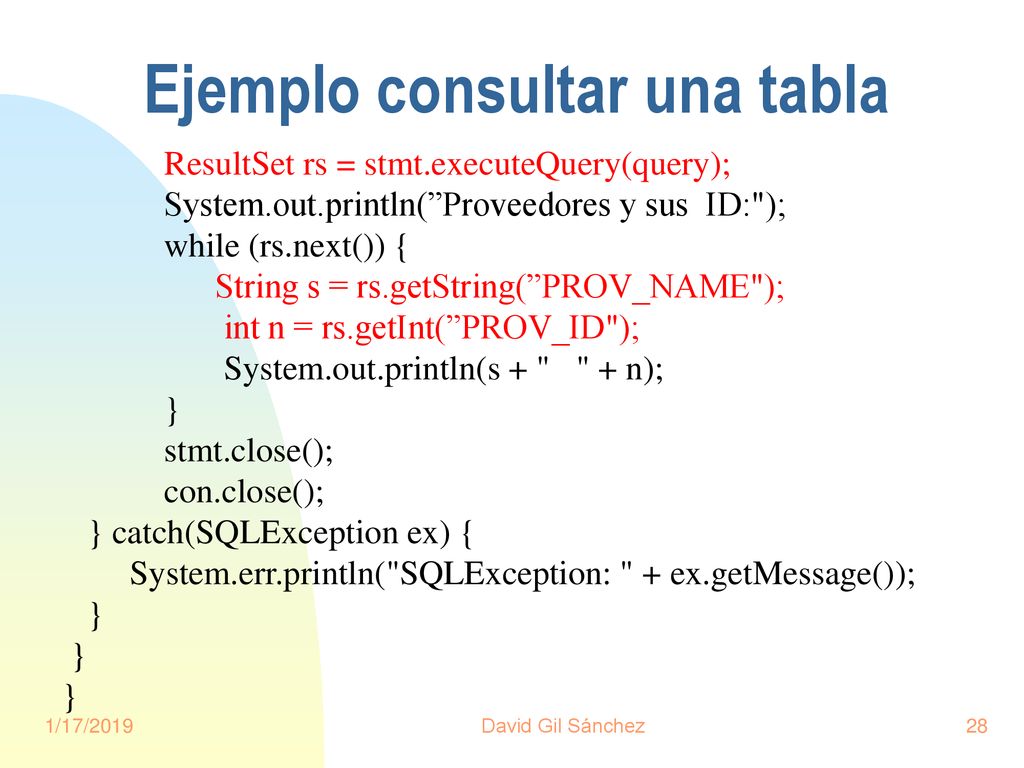 Ejemplo consultar una tabla

ResultSet rs = stmt.executeQuery(query);
System.out.println(”Proveedores y sus ID:");
while (rs.next()) {
String s = rs.getString(”PROV_NAME");
int n = rs.getInt(”PROV_ID");
System.out.println(s + "   " + n);
}
stmt.close();
con.close();
} catch(SQLException ex) {
System.err.println("SQLException: " + ex.getMessage());
}
}
}

1/17/2019

David Gil Sánchez

28